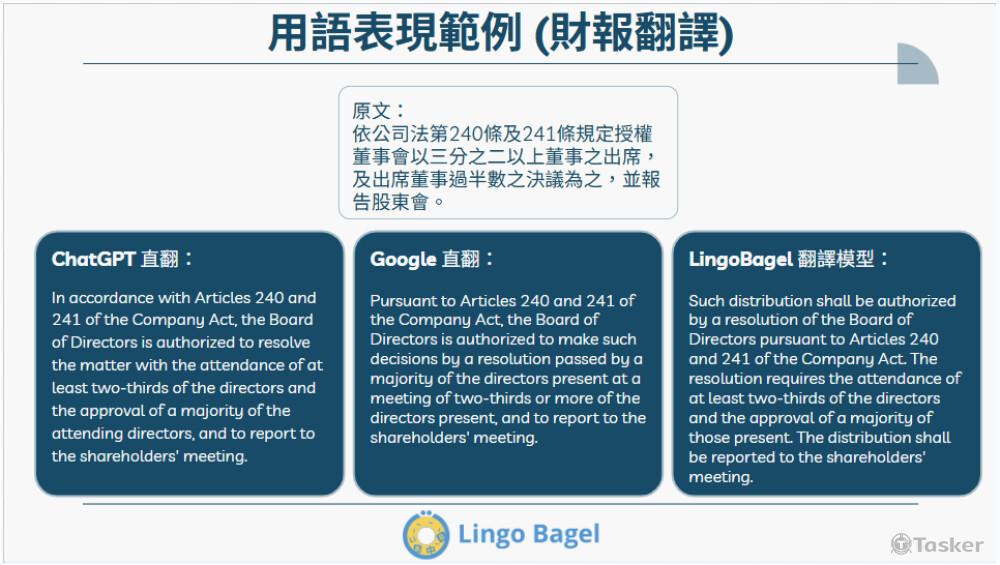 用語表現範例 (財報翻譯)

原文：
依公司法第240條及241條規定授權董事會以三分之二以上董事之出席，及出席董事過半數之決議為之，並報告股東會。

ChatGPT 直翻：

In accordance with Articles 240 and 241 of the Company Act, the Board of Directors is authorized to resolve the matter with the attendance of at least two-thirds of the directors and the approval of a majority of the attending directors, and to report to the shareholders' meeting.

Google 直翻：

Pursuant to Articles 240 and 241 of the Company Act, the Board of Directors is authorized to make such decisions by a resolution passed by a majority of the directors present at a meeting of two-thirds or more of the directors present, and to report to the shareholders' meeting.

LingoBagel 翻譯模型：

Such distribution shall be authorized by a resolution of the Board of Directors pursuant to Articles 240 and 241 of the Company Act. The resolution requires the attendance of at least two-thirds of the directors and the approval of a majority of those present. The distribution shall be reported to the shareholders' meeting.

Lingo Bagel

Tasker